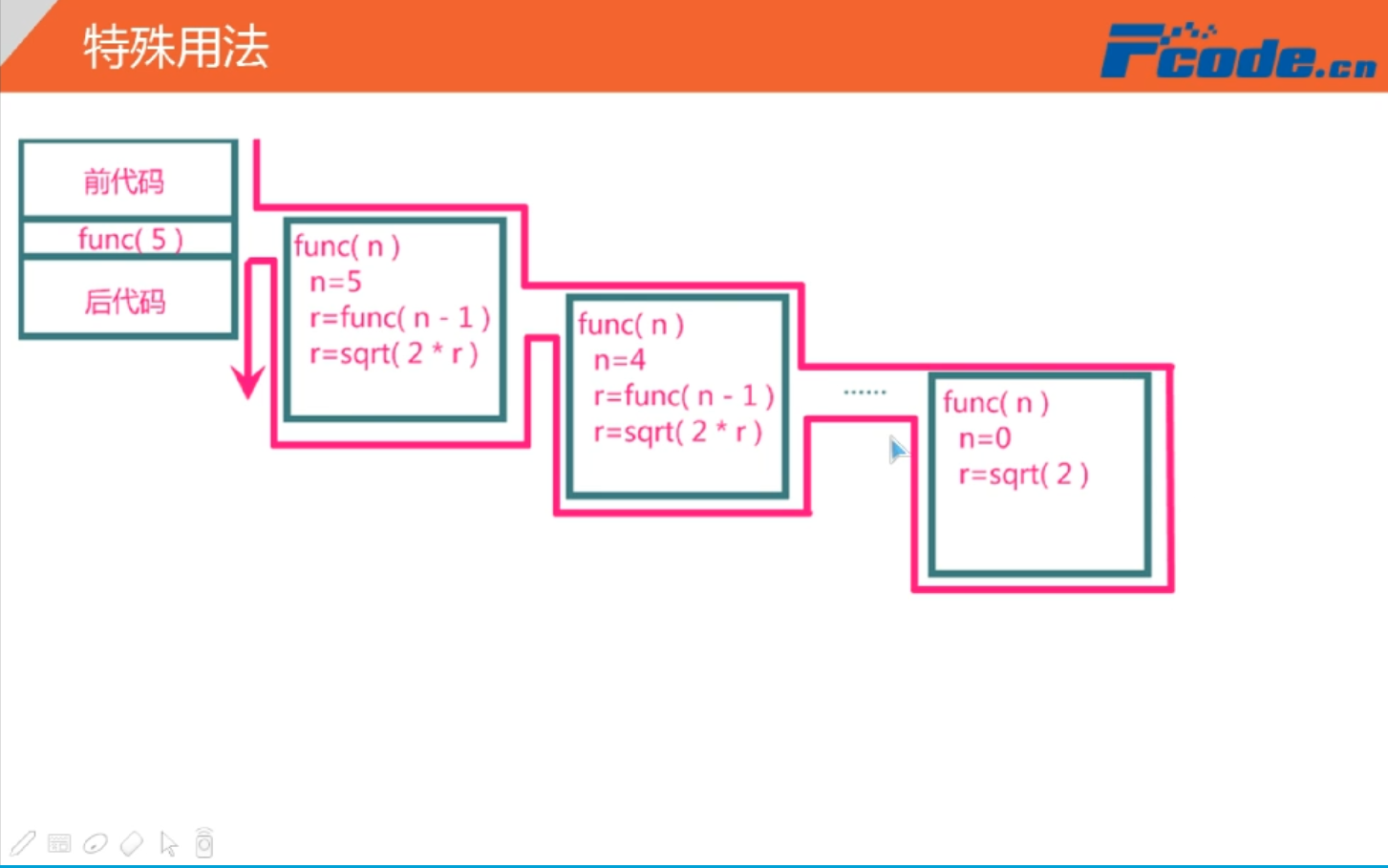 特殊用法

Fcode.cn

前代码

func( 5 )

后代码

func( n )
n=5
r=func( n - 1 )
r=sqrt( 2 * r )

func( n )
n=4
r=func( n - 1 )
r=sqrt( 2 * r )

......

func( n )
n=0
r=sqrt( 2 )